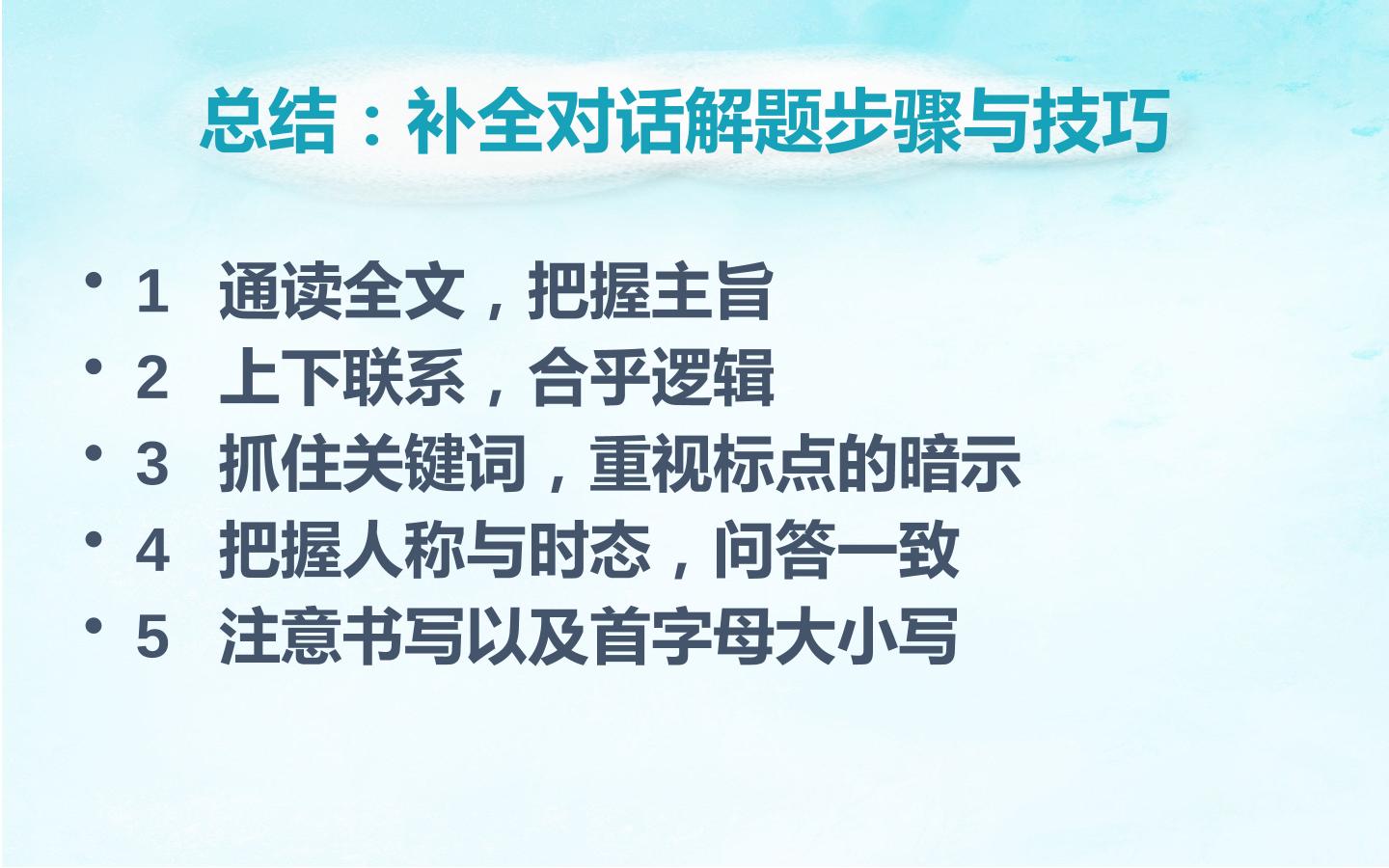 总结：补全对话解题步骤与技巧

• 1 通读全文，把握主旨
• 2 上下联系，合乎逻辑
• 3 抓住关键词，重视标点的暗示
• 4 把握人称与时态，问答一致
• 5 注意书写以及首字母大小写